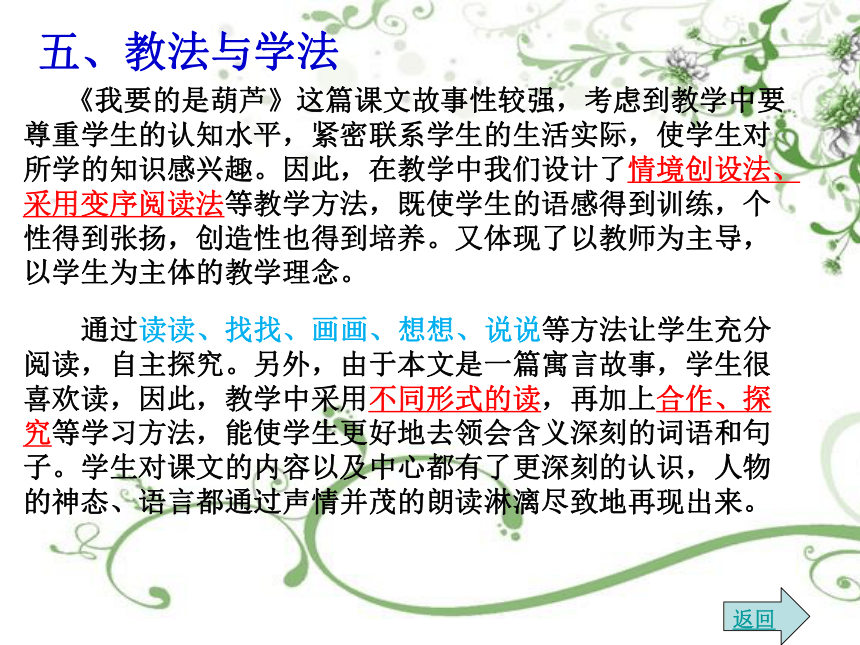 五、教法与学法

《我要的是葫芦》这篇课文故事性较强，考虑到教学中要尊重学生的认知水平，紧密联系学生的生活实际，使学生对所学的知识感兴趣。因此，在教学中我们设计了情境创设法、采用变序阅读法等教学方法，既使学生的语感得到训练，个性得到张扬，创造性也得到培养。又体现了以教师为主导，以学生为主体的教学理念。

通过读读、找找、画画、想想、说说等方法让学生充分阅读，自主探究。另外，由于本文是一篇寓言故事，学生很喜欢读，因此，教学中采用不同形式的读，再加上合作、探究等学习方法，能使学生更好地去领会含义深刻的词语和句子。学生对课文的内容以及中心都有了更深刻的认识，人物的神态、语言都通过声情并茂的朗读淋漓尽致地再现出来。

返回